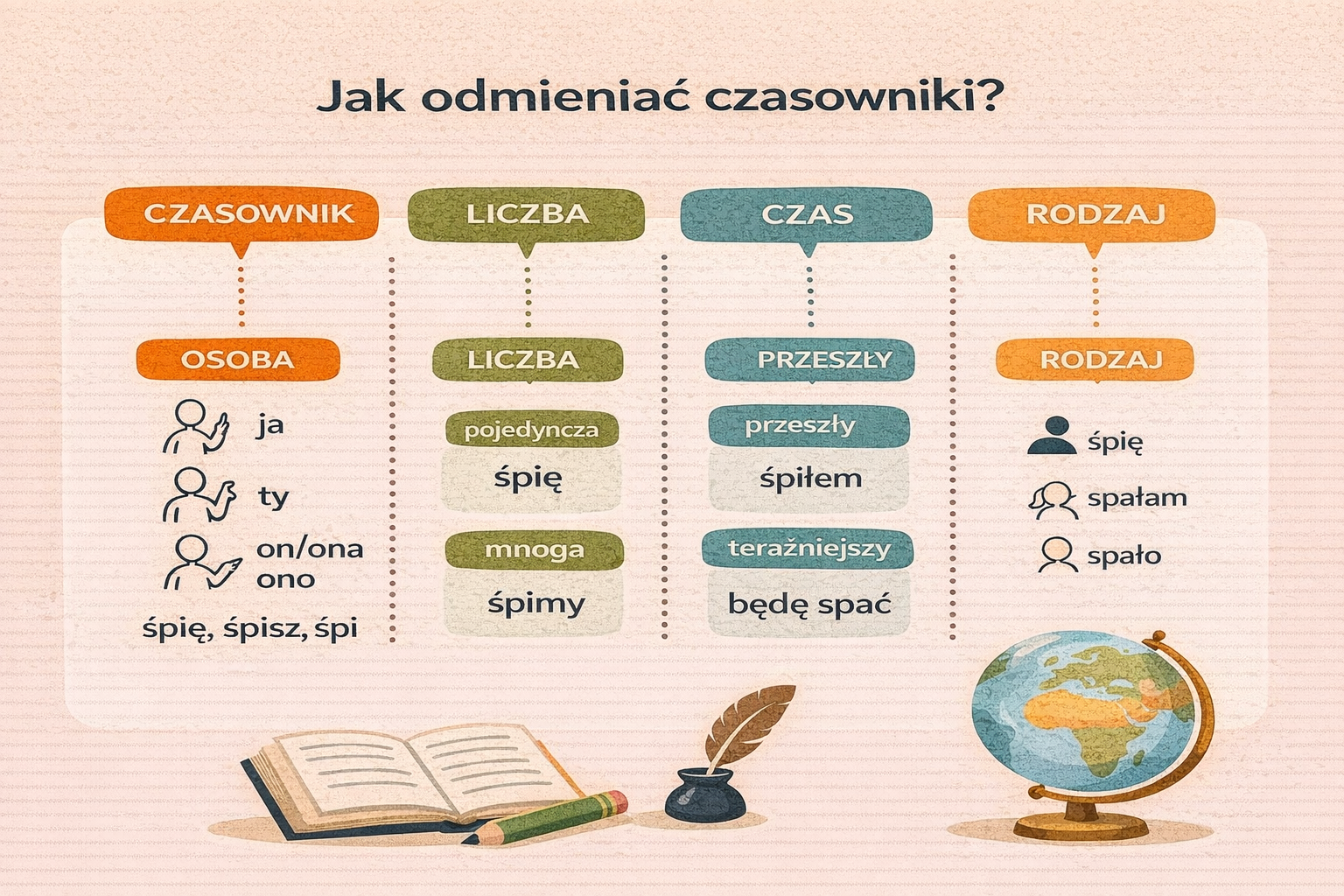 Jak odmieniać czasowniki?

CZASOWNIK

OSOBA

ja

ty

on/ona
ono

śpię, śpisz, śpi

LICZBA

LICZBA

pojedyncza

śpię

mnoga

śpimy

CZAS

PRZESZŁY

przeszły

śpiłem

teraźniejszy

będę spać

RODZAJ

RODZAJ

śpię

spałam

spało